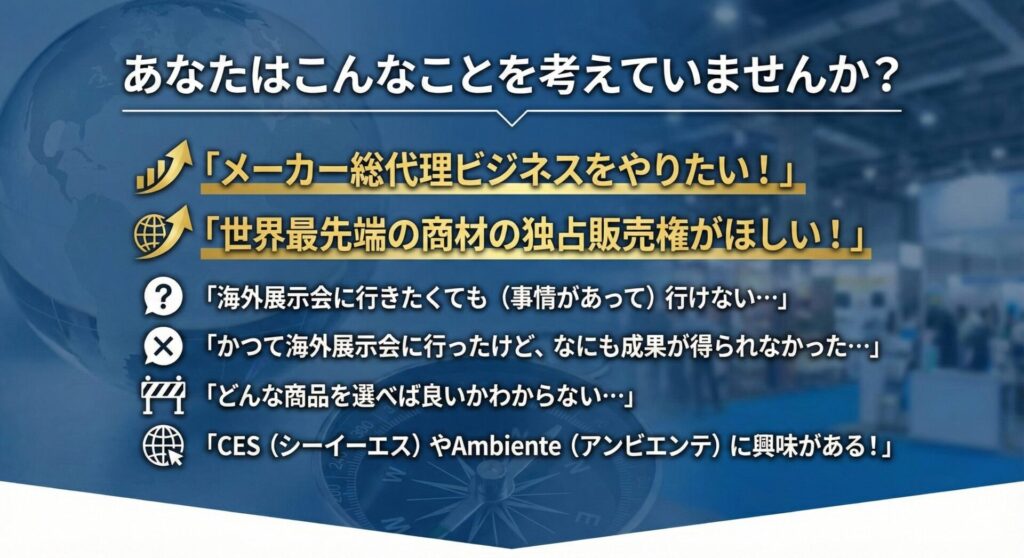 あなたはこんなことを考えていませんか？

「メーカー総代理ビジネスをやりたい！」

「世界最先端の商材の独占販売権がほしい！」

「海外展示会に行きたくても（事情があって）行けない…」

「かつて海外展示会に行ったけど、なにも成果が得られなかった…」

「どんな商品を選べば良いかわからない…」

「CES（シーイーエス）やAmbiente（アンビエンテ）に興味がある！」